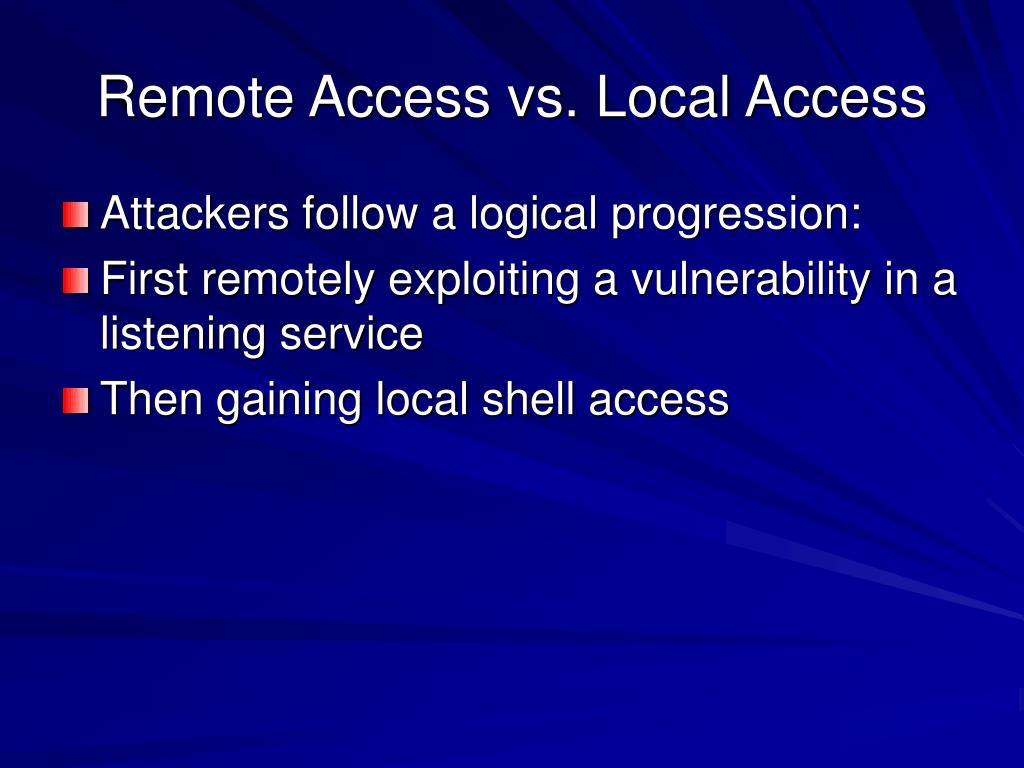 Remote Access vs. Local Access

Attackers follow a logical progression:

First remotely exploiting a vulnerability in a listening service

Then gaining local shell access